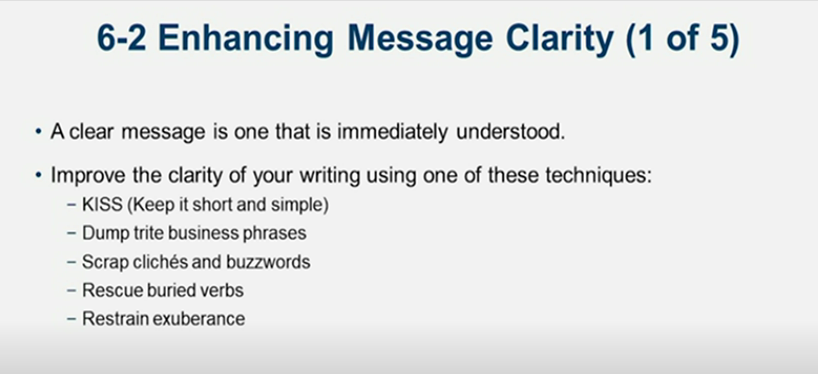 6-2 Enhancing Message Clarity (1 of 5)

• A clear message is one that is immediately understood.

• Improve the clarity of your writing using one of these techniques:
– KISS (Keep it short and simple)
– Dump trite business phrases
– Scrap clichés and buzzwords
– Rescue buried verbs
– Restrain exuberance